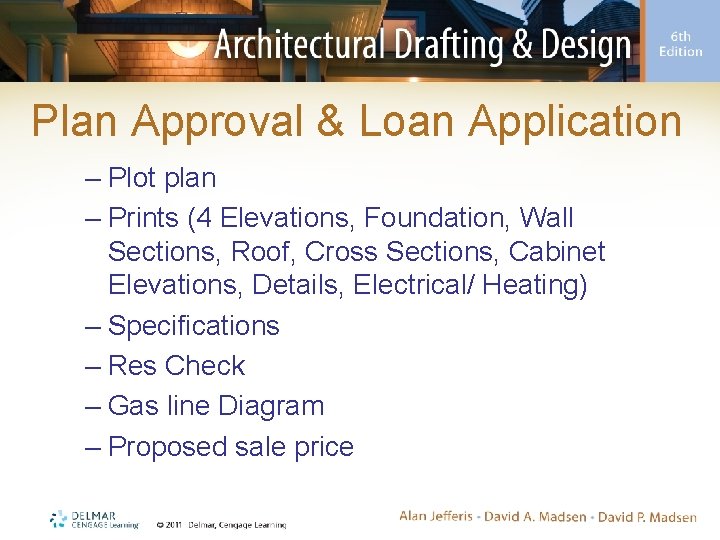 Architectural Drafting & Design
6th Edition

Plan Approval & Loan Application

– Plot plan
– Prints (4 Elevations, Foundation, Wall Sections, Roof, Cross Sections, Cabinet Elevations, Details, Electrical/ Heating)
– Specifications
– Res Check
– Gas line Diagram
– Proposed sale price

DELMAR CENGAGE Learning
© 2011 Delmar, Cengage Learning

Alan Jefferis · David A. Madsen · David P. Madsen